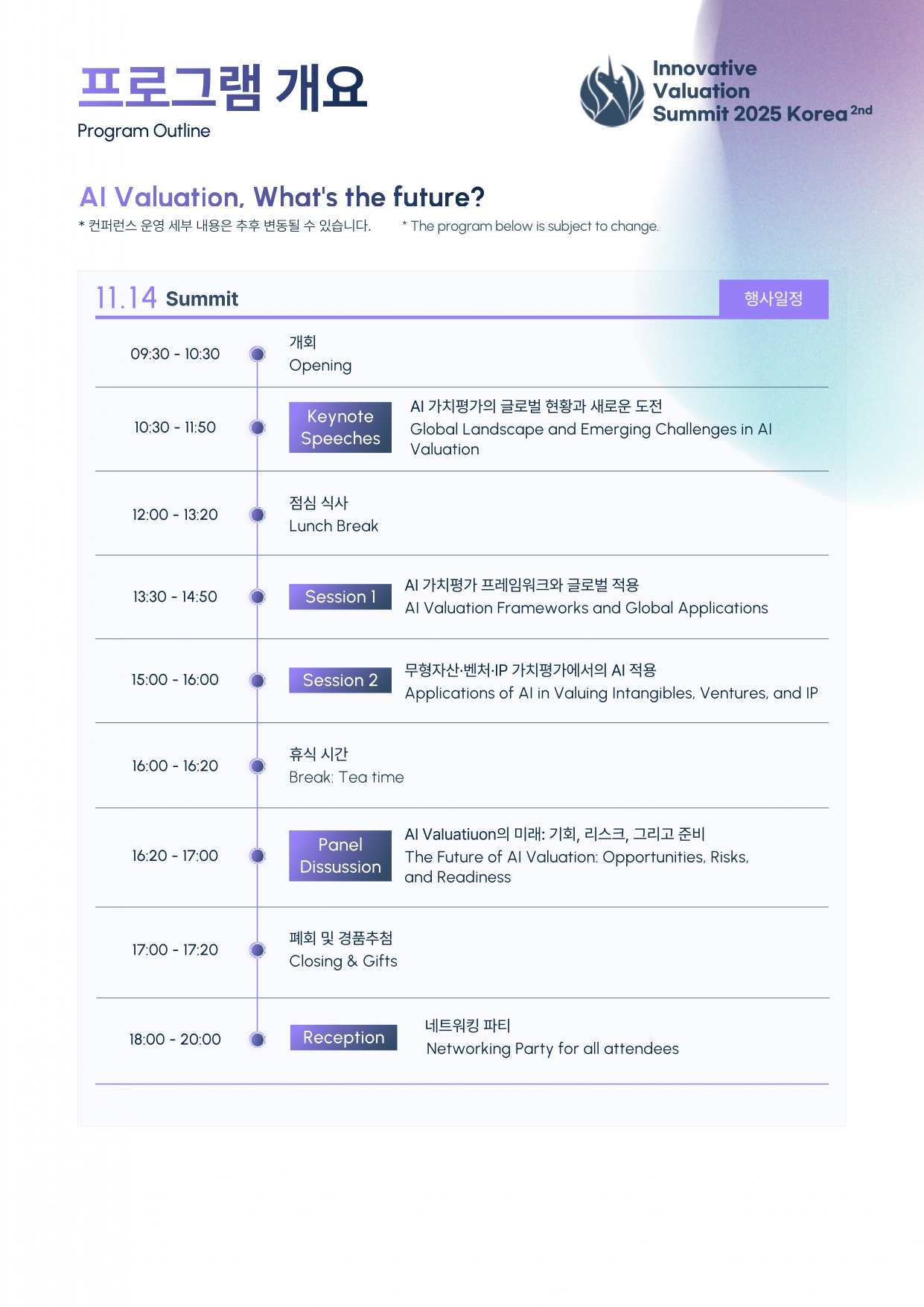 프로그램 개요
Program Outline

Innovative Valuation Summit 2025 Korea 2nd

AI Valuation, What's the future?
* 컨퍼런스 운영 세부 내용은 추후 변동될 수 있습니다. * The program below is subject to change.

11.14 Summit 행사일정

09:30 - 10:30 개회
Opening

10:30 - 11:50 Keynote Speeches AI 가치평가의 글로벌 현황과 새로운 도전
Global Landscape and Emerging Challenges in AI Valuation

12:00 - 13:20 점심 식사
Lunch Break

13:30 - 14:50 Session 1 AI 가치평가 프레임워크와 글로벌 적용
AI Valuation Frameworks and Global Applications

15:00 - 16:00 Session 2 무형자산·벤처·IP 가치평가에서의 AI 적용
Applications of AI in Valuing Intangibles, Ventures, and IP

16:00 - 16:20 휴식 시간
Break: Tea time

16:20 - 17:00 Panel Dissussion AI Valuatiuon의 미래: 기회, 리스크, 그리고 준비
The Future of AI Valuation: Opportunities, Risks, and Readiness

17:00 - 17:20 폐회 및 경품추첨
Closing & Gifts

18:00 - 20:00 Reception 네트워킹 파티
Networking Party for all attendees